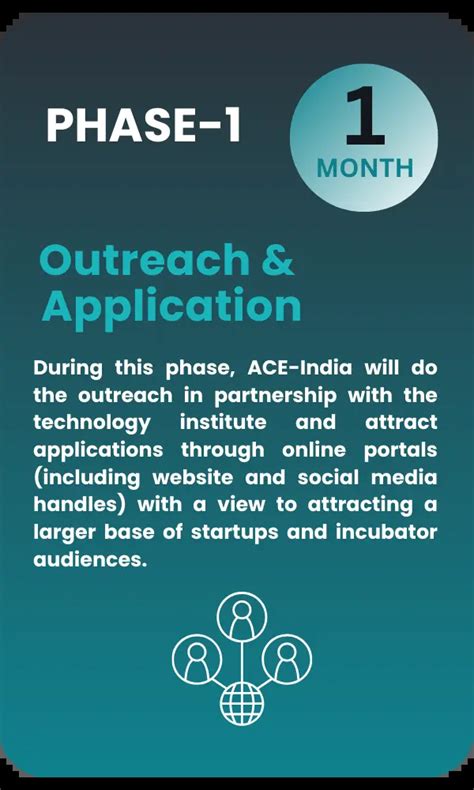 PHASE-1

1
MONTH

Outreach & Application

During this phase, ACE-India will do the outreach in partnership with the technology institute and attract applications through online portals (including website and social media handles) with a view to attracting a larger base of startups and incubator audiences.